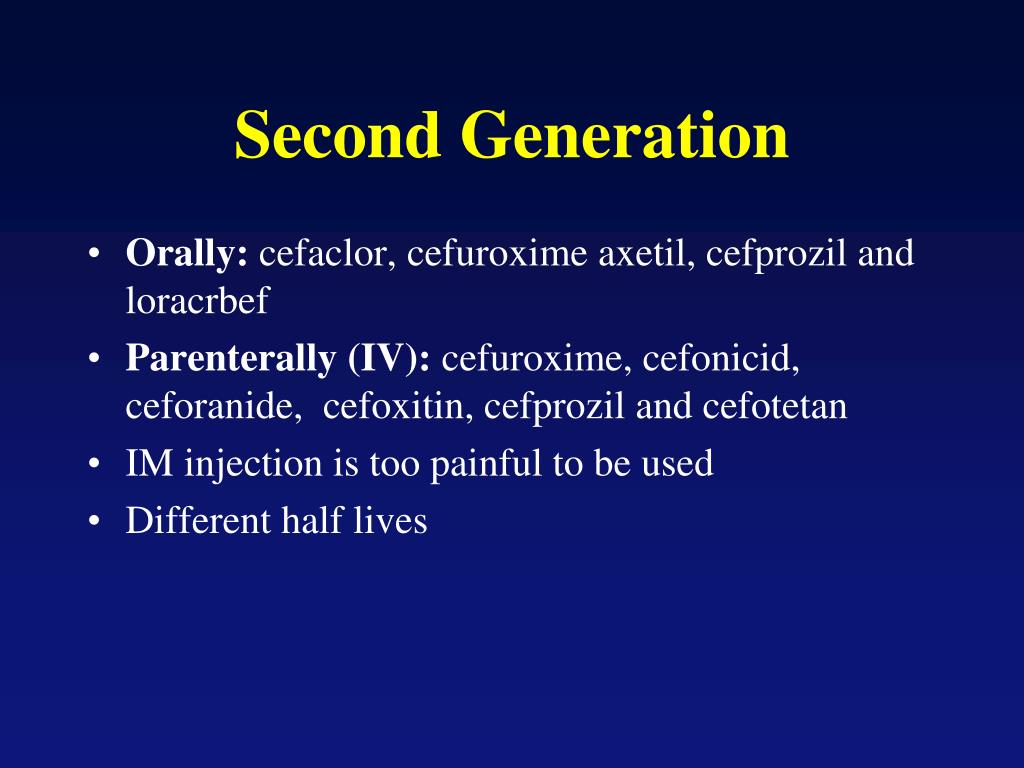 Second Generation

• Orally: cefaclor, cefuroxime axetil, cefprozil and loracrbef
• Parenterally (IV): cefuroxime, cefonicid, ceforanide, cefoxitin, cefprozil and cefotetan
• IM injection is too painful to be used
• Different half lives